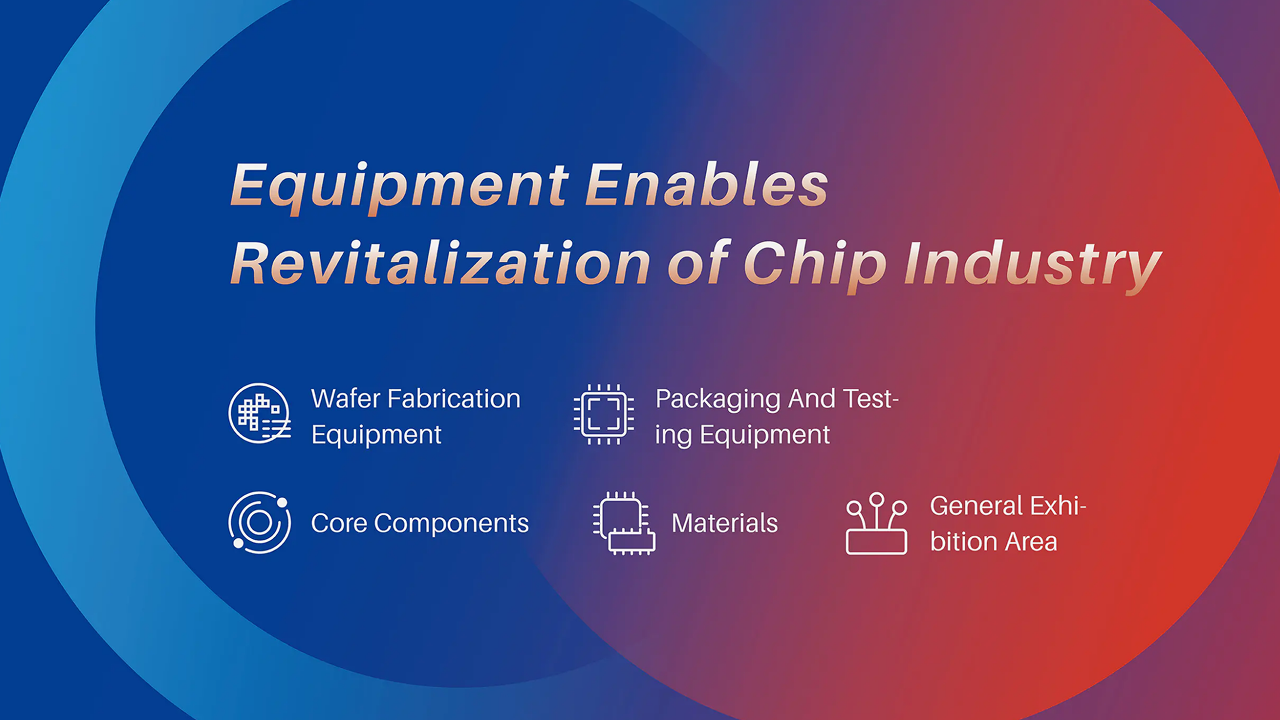 Equipment Enables Revitalization of Chip Industry

Wafer Fabrication Equipment

Packaging And Testing Equipment

Core Components

Materials

General Exhibition Area